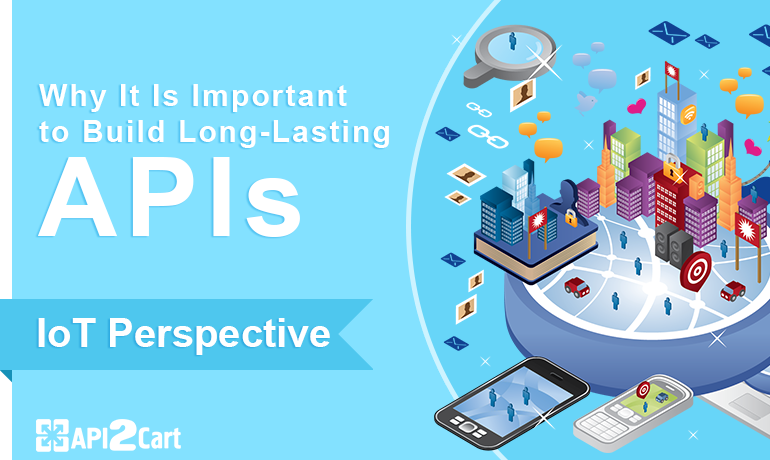 Why It Is Important to Build Long-Lasting APIs

IoT Perspective

API2Cart